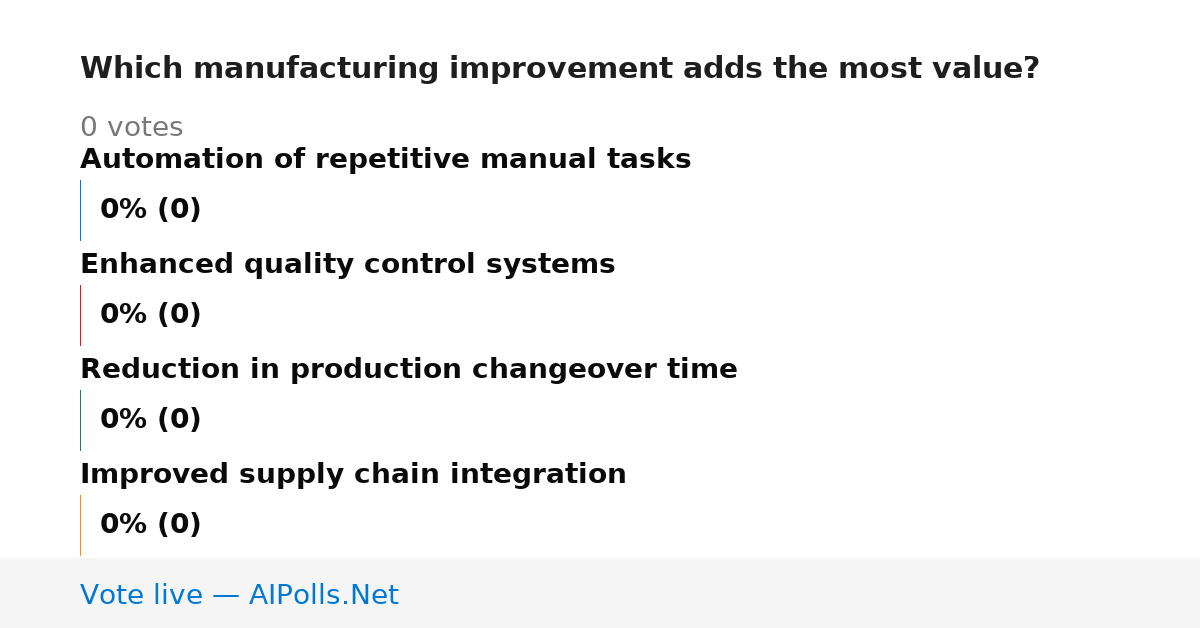 Which manufacturing improvement adds the most value?

0 votes

Automation of repetitive manual tasks

0% (0)

Enhanced quality control systems

0% (0)

Reduction in production changeover time

0% (0)

Improved supply chain integration

0% (0)

Vote live — AIPolls.Net